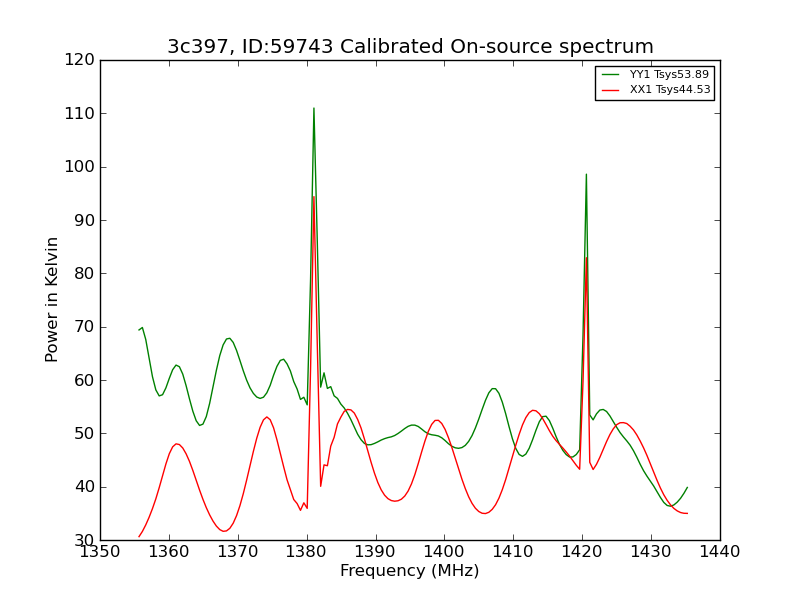 3c397, ID:59743 Calibrated On-source spectrum

YY1 Tsys53.89
XX1 Tsys44.53

Power in Kelvin

120
110
100
90
80
70
60
50
40
30

1350 1360 1370 1380 1390 1400 1410 1420 1430 1440

Frequency (MHz)